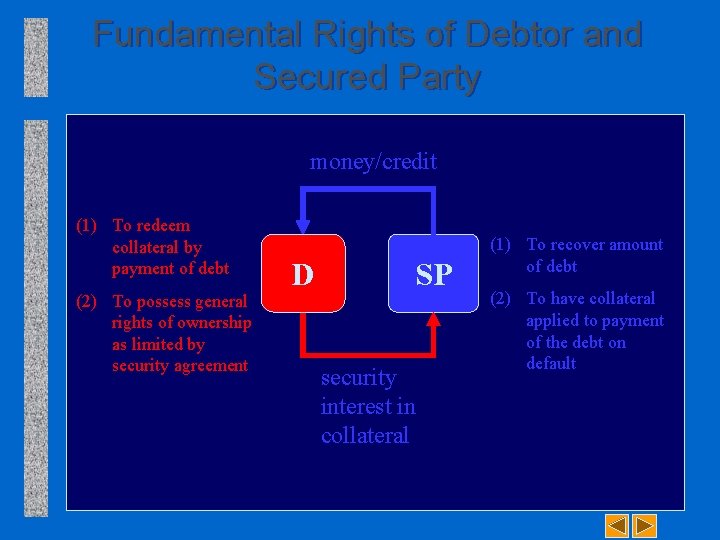 Fundamental Rights of Debtor and Secured Party

money/credit

(1) To redeem collateral by payment of debt

(2) To possess general rights of ownership as limited by security agreement

D

SP

(1) To recover amount of debt

(2) To have collateral applied to payment of the debt on default

security interest in collateral